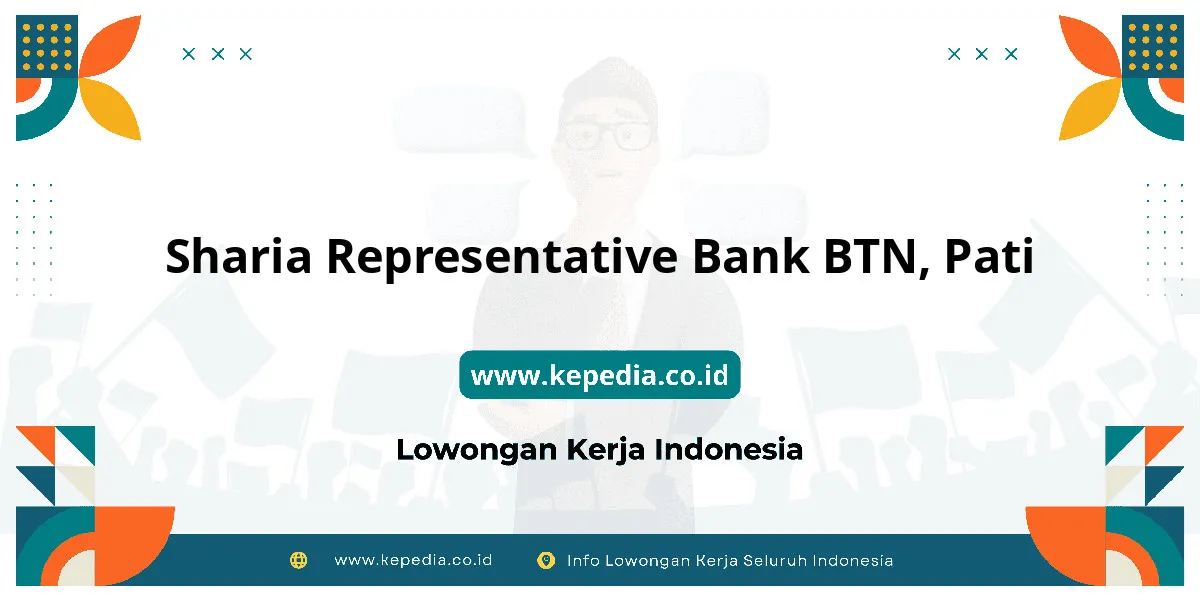 Sharia Representative Bank BTN, Pati

www.kepedia.co.id

Lowongan Kerja Indonesia

www.kepedia.co.id Info Lowongan Kerja Seluruh Indonesia